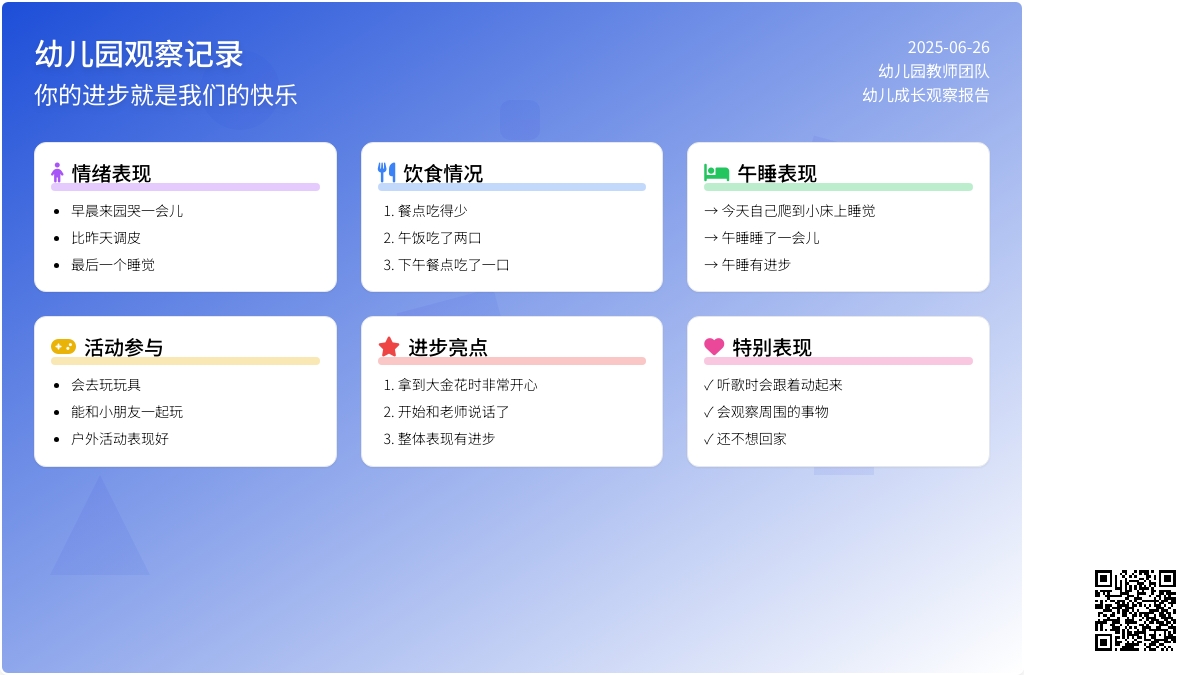 幼儿园观察记录
你的进步就是我们的快乐

2025-06-26
幼儿园教师团队
幼儿成长观察报告

情绪表现
- 早晨来园哭一会儿
- 比昨天调皮
- 最后一个睡觉

饮食情况
1. 餐点吃得少
2. 午饭吃了两口
3. 下午餐点吃了一口

午睡表现
→ 今天自己爬到小床上睡觉
→ 午睡睡了一会儿
→ 午睡有进步

活动参与
- 会去玩玩具
- 能和小朋友一起玩
- 户外活动表现好

进步亮点
1. 拿到大金花时非常开心
2. 开始和老师说话了
3. 整体表现有进步

特别表现
✓ 听歌时会跟着动起来
✓ 会观察周围的事物
✓ 还不想回家